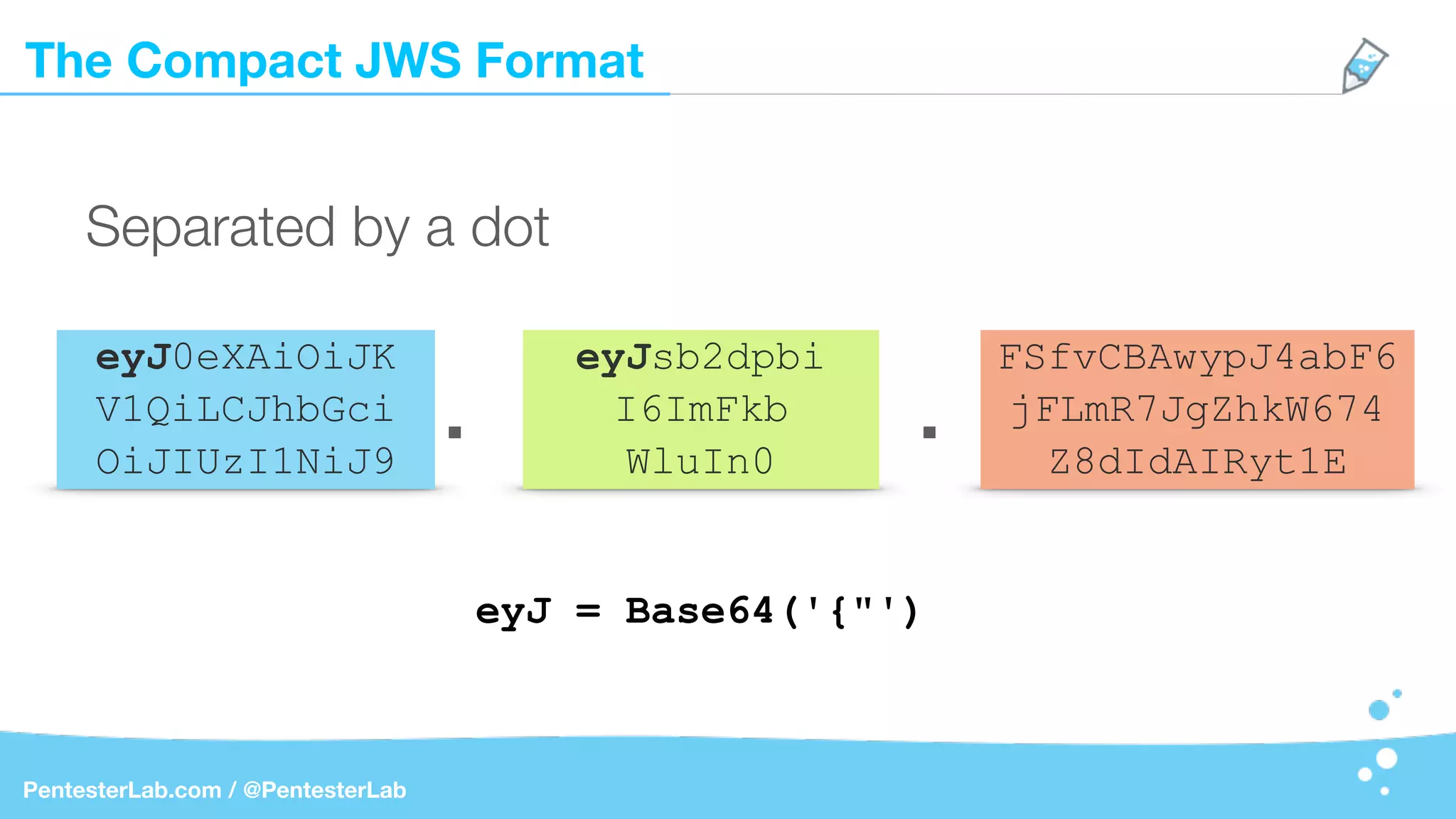 The Compact JWS Format

Separated by a dot

eyJ0eXAiOiJK
V1QiLCJhbGci
OiJIUzI1NiJ9

.

eyJsb2dpbi
I6ImFkb
WluIn0

.

FSfvCBAwypJ4abF6
jFLmR7JgZhkW674
Z8dIdAIRyt1E

eyJ = Base64('{"')

PentesterLab.com / @PentesterLab